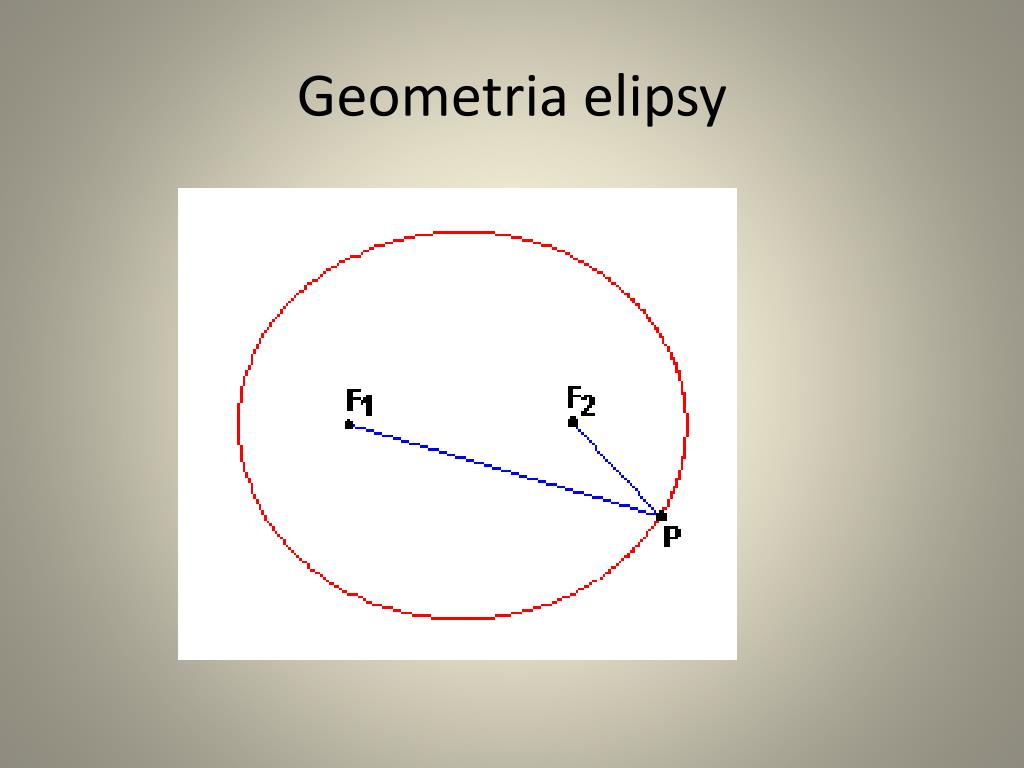 Geometria elipsy

$F_1$

$F_2$

P